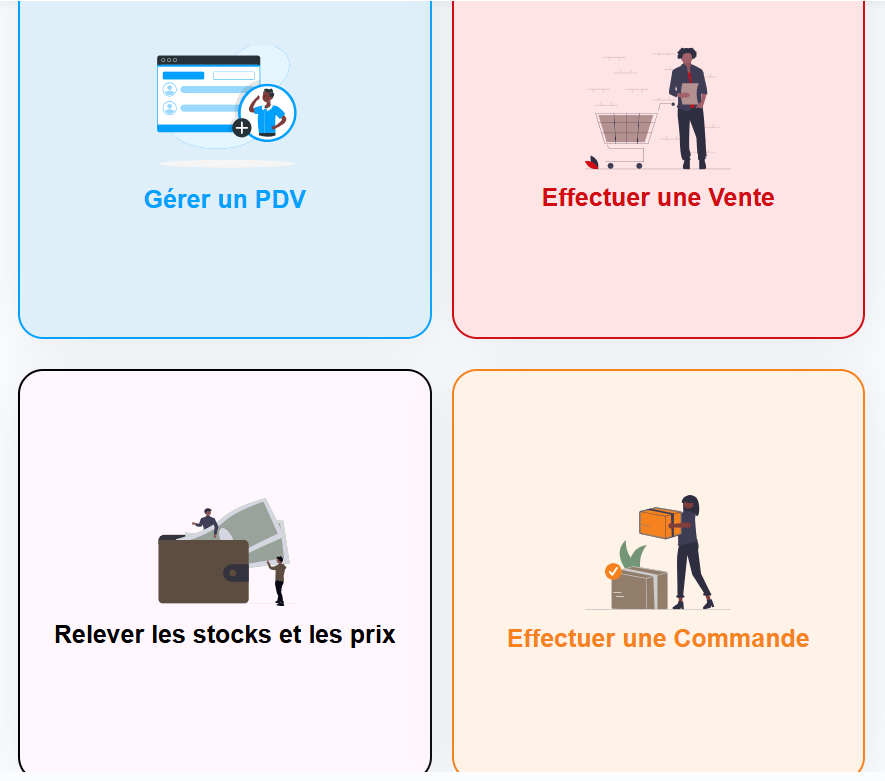 Gérer un PDV

Effectuer une Vente

Relever les stocks et les prix

Effectuer une Commande